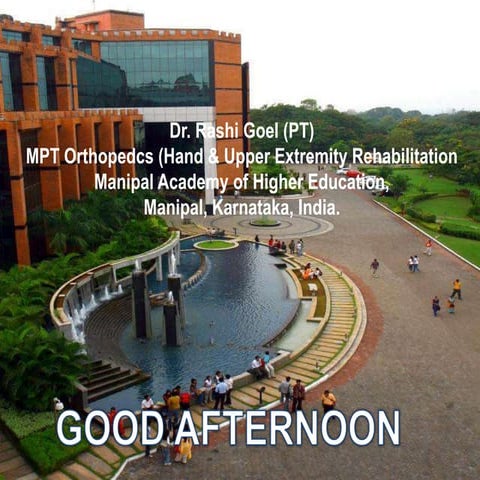 Dr. Rashi Goel (PT)
MPT Orthopedcs (Hand & Upper Extremity Rehabilitation
Manipal Academy of Higher Education,
Manipal, Karnataka, India.

GOOD AFTERNOON